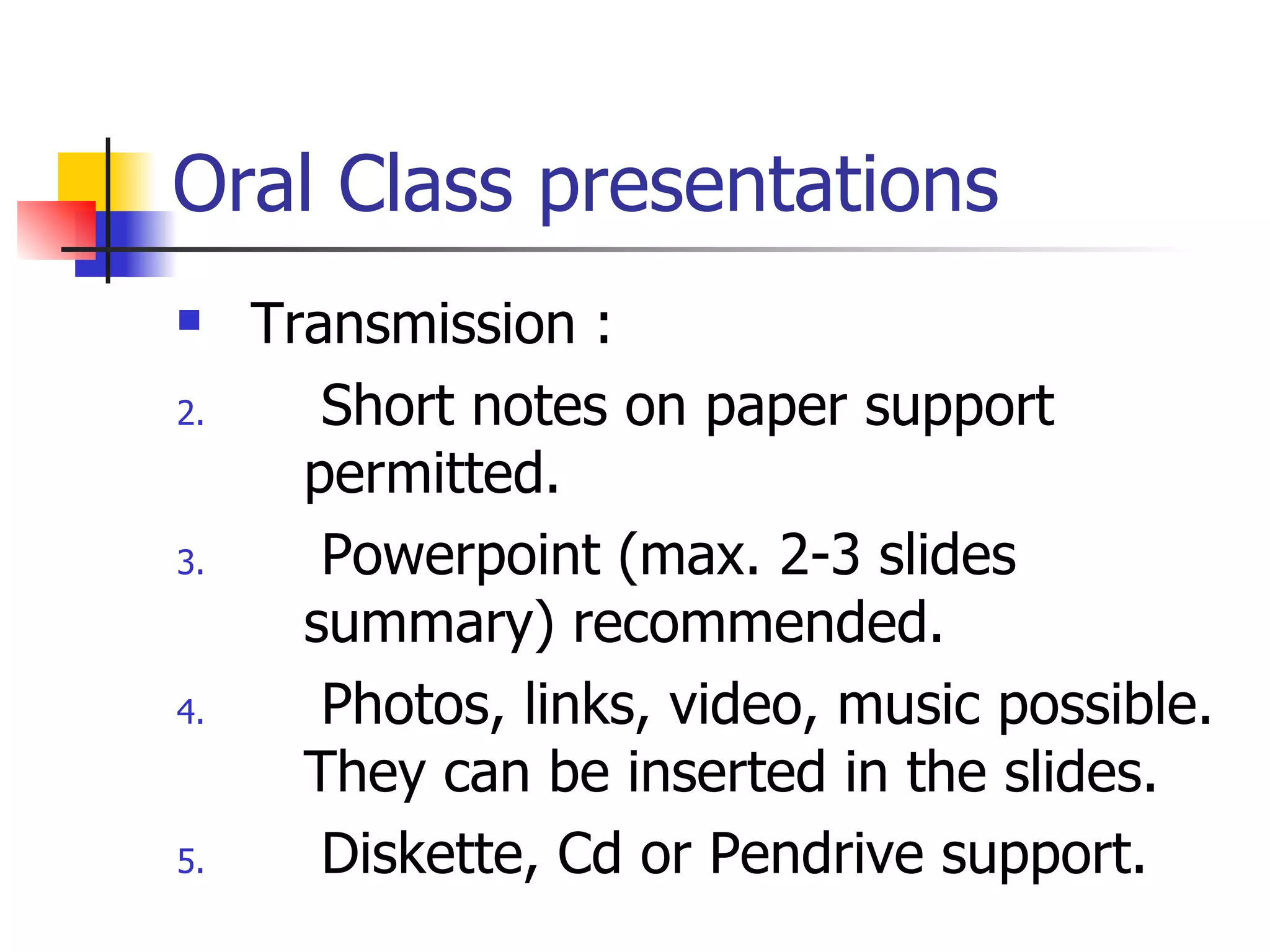 Oral Class presentations

Transmission :

2. Short notes on paper support permitted.

3. Powerpoint (max. 2-3 slides summary) recommended.

4. Photos, links, video, music possible. They can be inserted in the slides.

5. Diskette, Cd or Pendrive support.